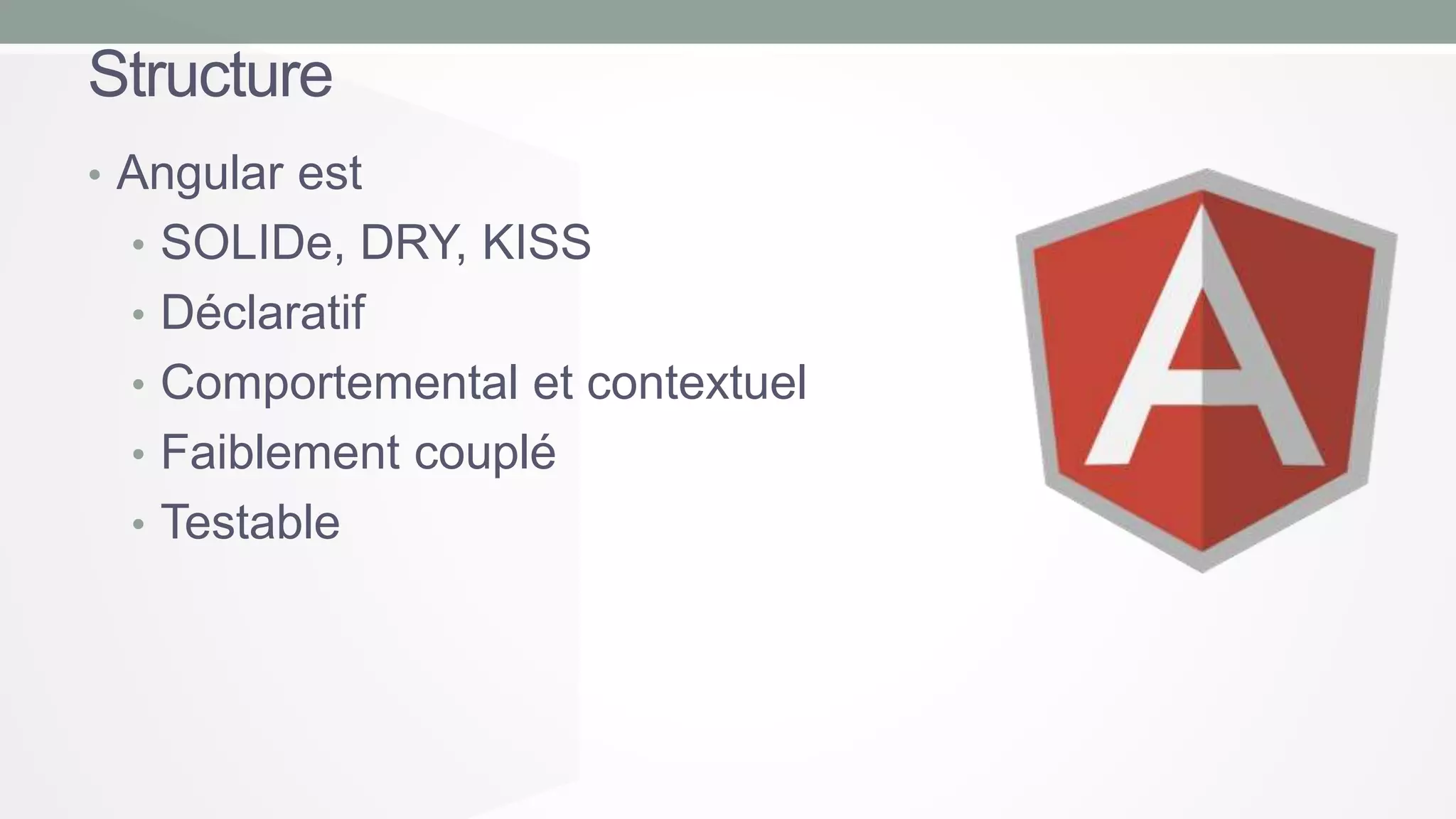 Structure

• Angular est
  • SOLIDe, DRY, KISS
  • Déclaratif
  • Comportemental et contextuel
  • Faiblement couplé
  • Testable

A